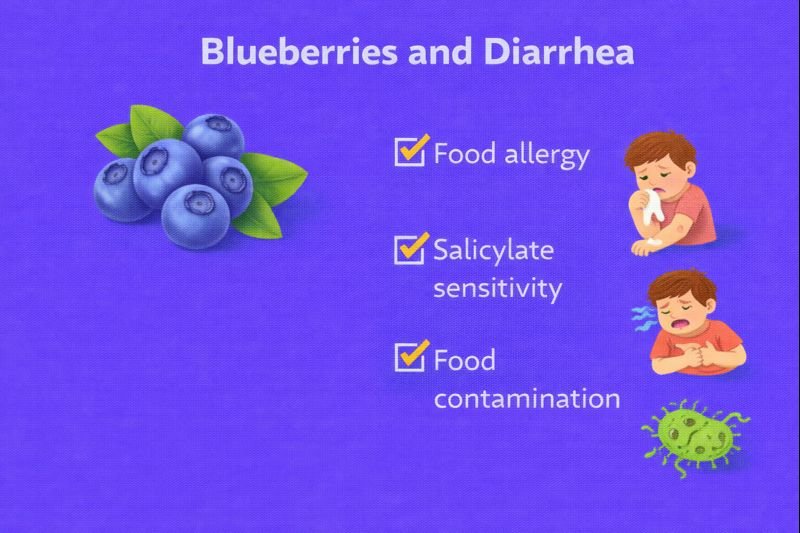 Blueberries and Diarrhea

Food allergy

Salicylate sensitivity

Food contamination